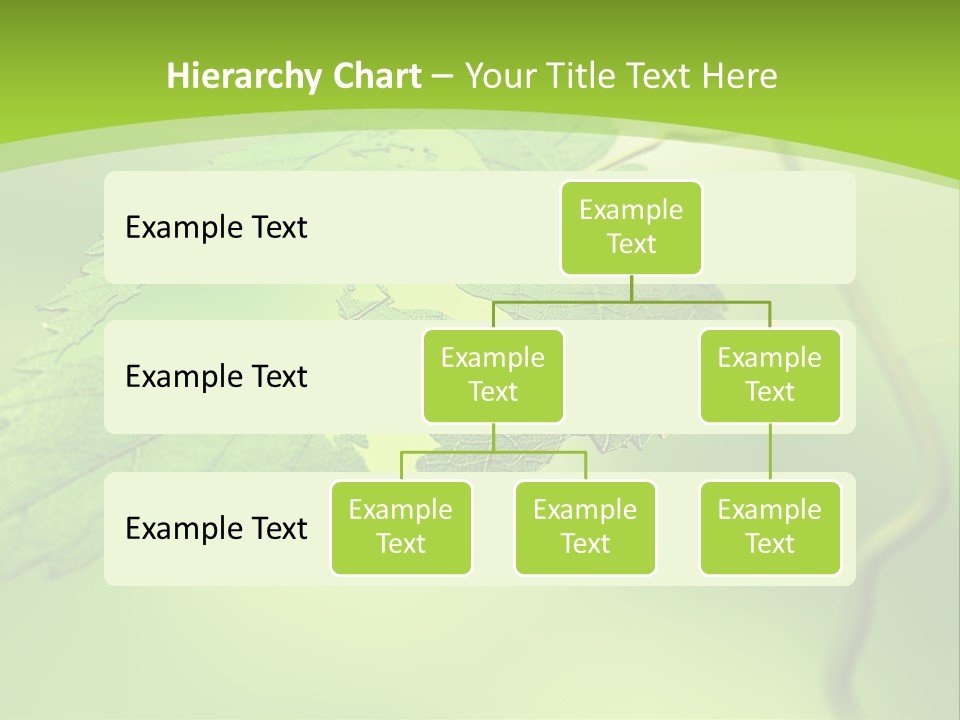 Hierarchy Chart – Your Title Text Here

Example Text

Example Text

Example Text

Example Text

Example Text

Example Text

Example Text

Example Text

Example Text